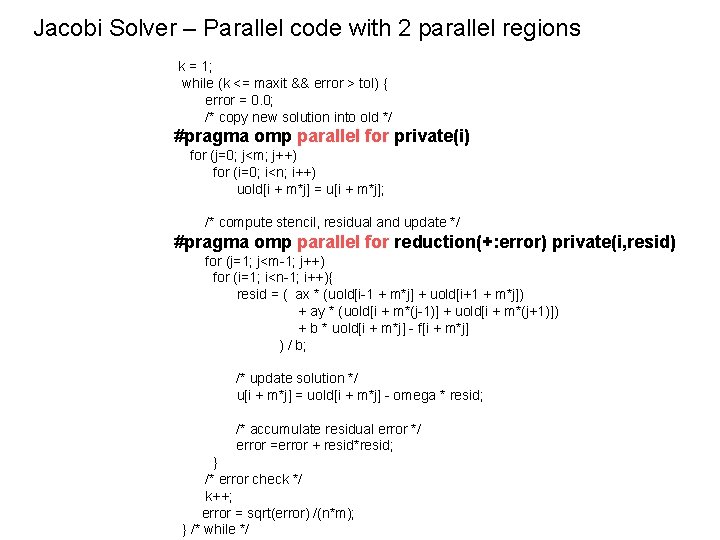 Jacobi Solver – Parallel code with 2 parallel regions

k = 1;
while (k <= maxit && error > tol) {
error = 0.0;
/* copy new solution into old */
#pragma omp parallel for private(i)
for (j=0; j<m; j++)
for (i=0; i<n; i++)
uold[i + m*j] = u[i + m*j];

/* compute stencil, residual and update */
#pragma omp parallel for reduction(+:error) private(i,resid)
for (j=1; j<m-1; j++)
for (i=1; i<n-1; i++){
resid = ( ax * (uold[i-1 + m*j] + uold[i+1 + m*j])
+ ay * (uold[i + m*(j-1)] + uold[i + m*(j+1)])
+ b * uold[i + m*j] - f[i + m*j]
) / b;

/* update solution */
u[i + m*j] = uold[i + m*j] - omega * resid;

/* accumulate residual error */
error =error + resid*resid;
}
/* error check */
k++;
error = sqrt(error) /(n*m);
} /* while */